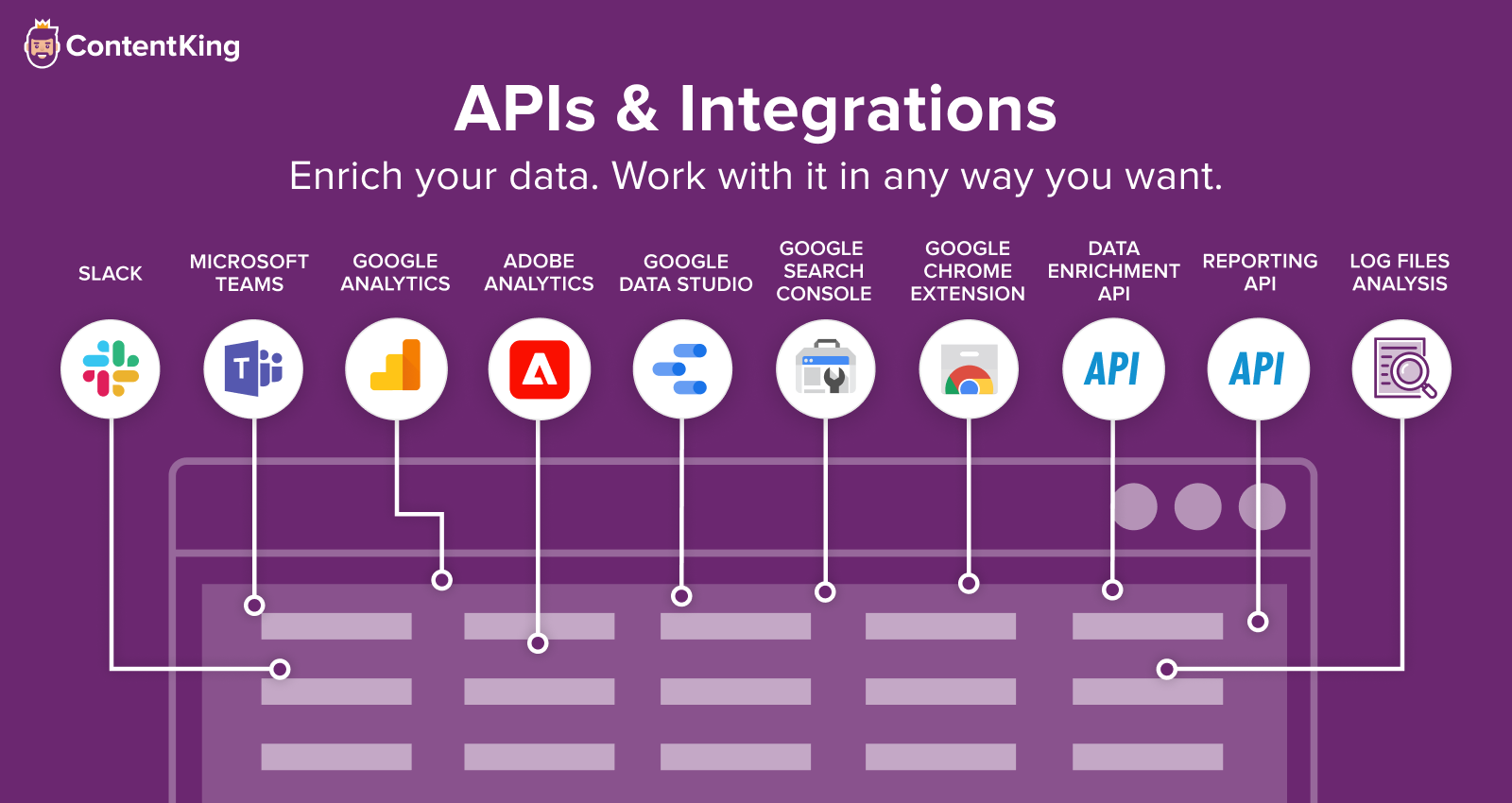 ContentKing

APIs & Integrations

Enrich your data. Work with it in any way you want.

SLACK

MICROSOFT TEAMS

GOOGLE ANALYTICS

ADOBE ANALYTICS

GOOGLE DATA STUDIO

GOOGLE SEARCH CONSOLE

GOOGLE CHROME EXTENSION

DATA ENRICHMENT API

REPORTING API

LOG FILES ANALYSIS

T

API

API